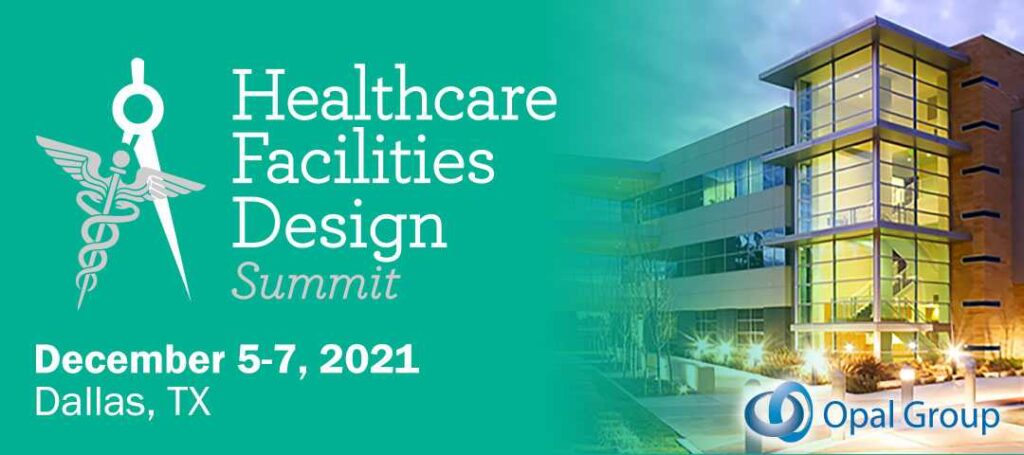 Healthcare Facilities Design
Summit

December 5-7, 2021
Dallas, TX

Opal Group